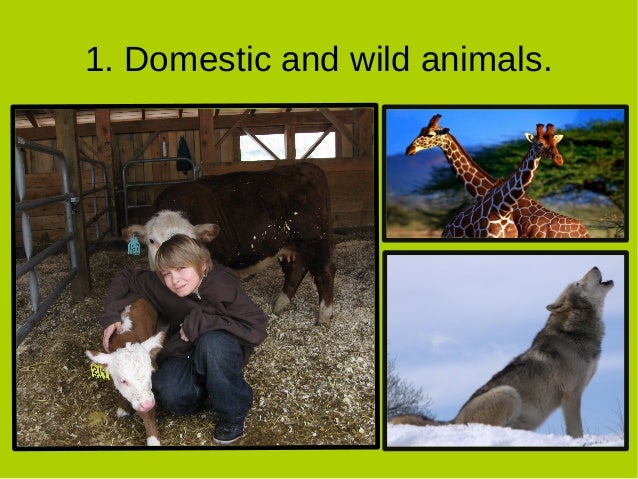 1. Domestic and wild animals.